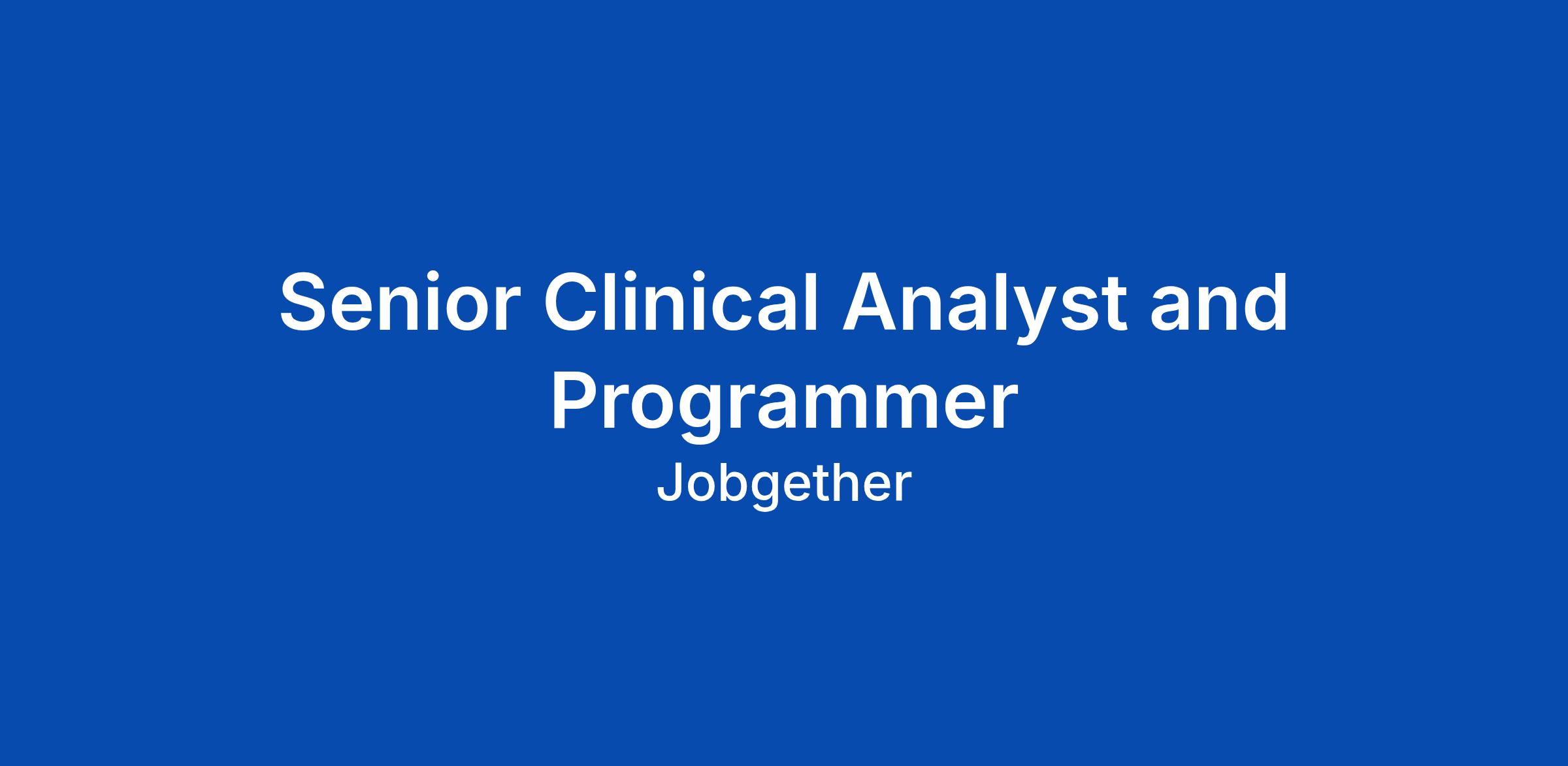 Senior Clinical Analyst and Programmer

Jobgether